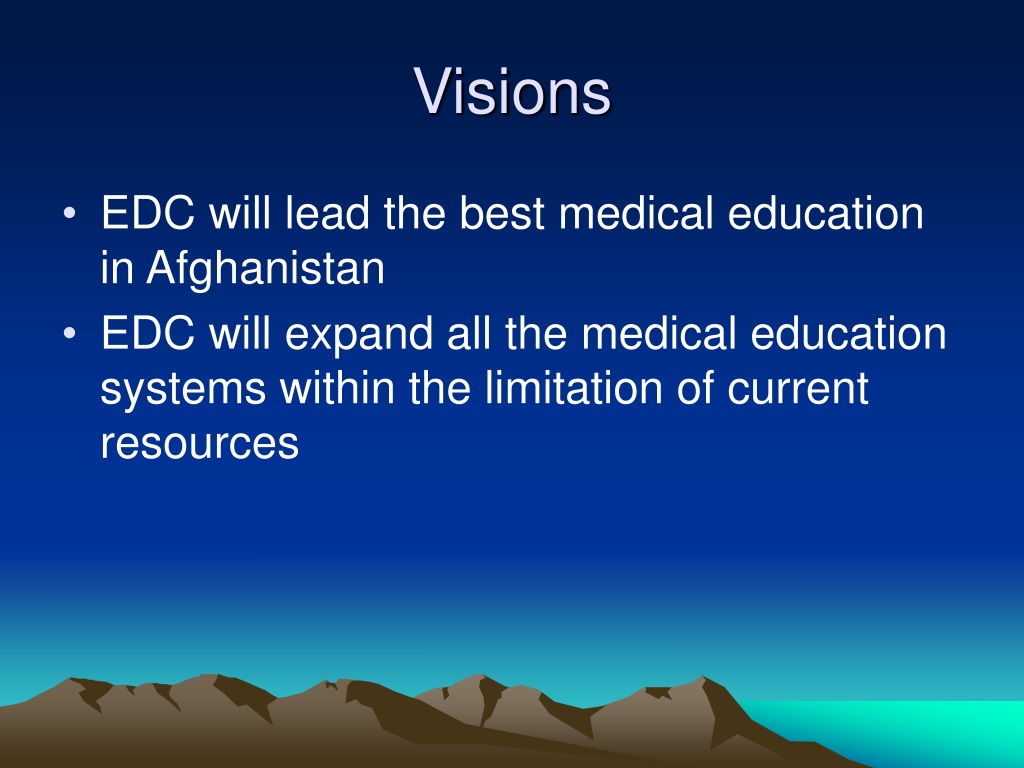 Visions

• EDC will lead the best medical education in Afghanistan
• EDC will expand all the medical education systems within the limitation of current resources